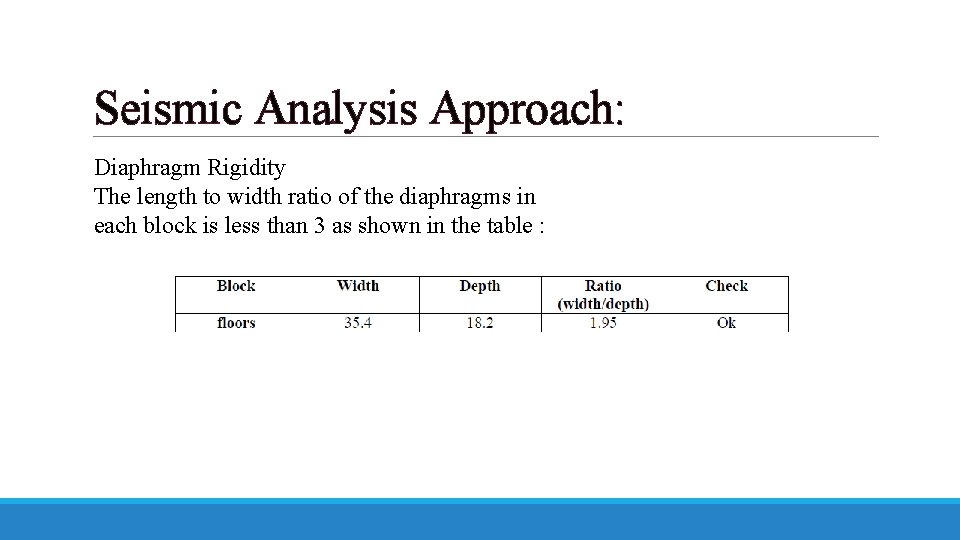 Seismic Analysis Approach:

Diaphragm Rigidity
The length to width ratio of the diaphragms in each block is less than 3 as shown in the table :

| Block | Width | Depth | Ratio (width/depth) | Check |
|---|---|---|---|---|
| floors | 35.4 | 18.2 | 1.95 | Ok |